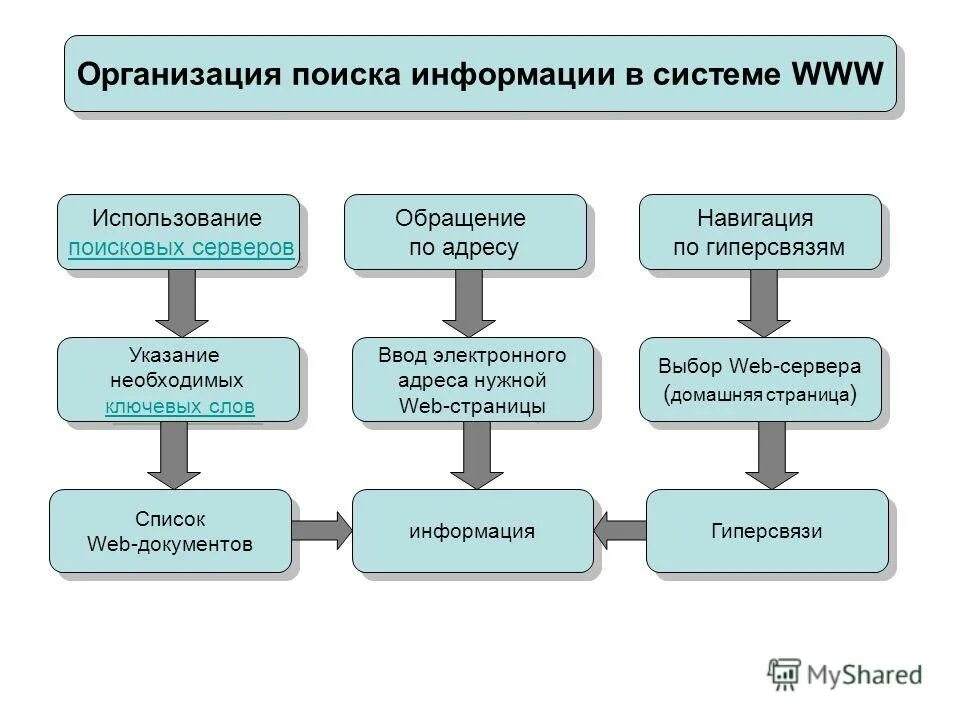 Организация поиска информации в системе WWW

Использование поисковых серверов

Обращение по адресу

Навигация по гиперсвязям

Указание необходимых ключевых слов

Ввод электронного адреса нужной Web-страницы

Выбор Web-сервера (домашняя страница)

Список Web-документов

информация

Гиперсвязи

MyShared